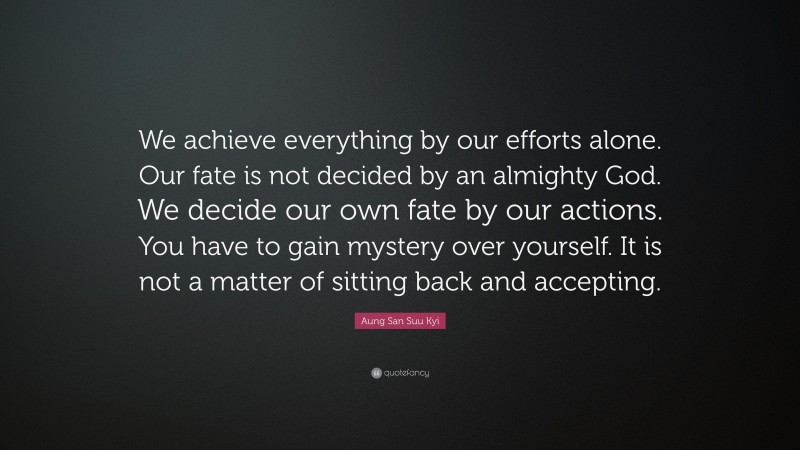 We achieve everything by our efforts alone. Our fate is not decided by an almighty God. We decide our own fate by our actions. You have to gain mystery over yourself. It is not a matter of sitting back and accepting.

Aung San Suu Kyi

quotefancy